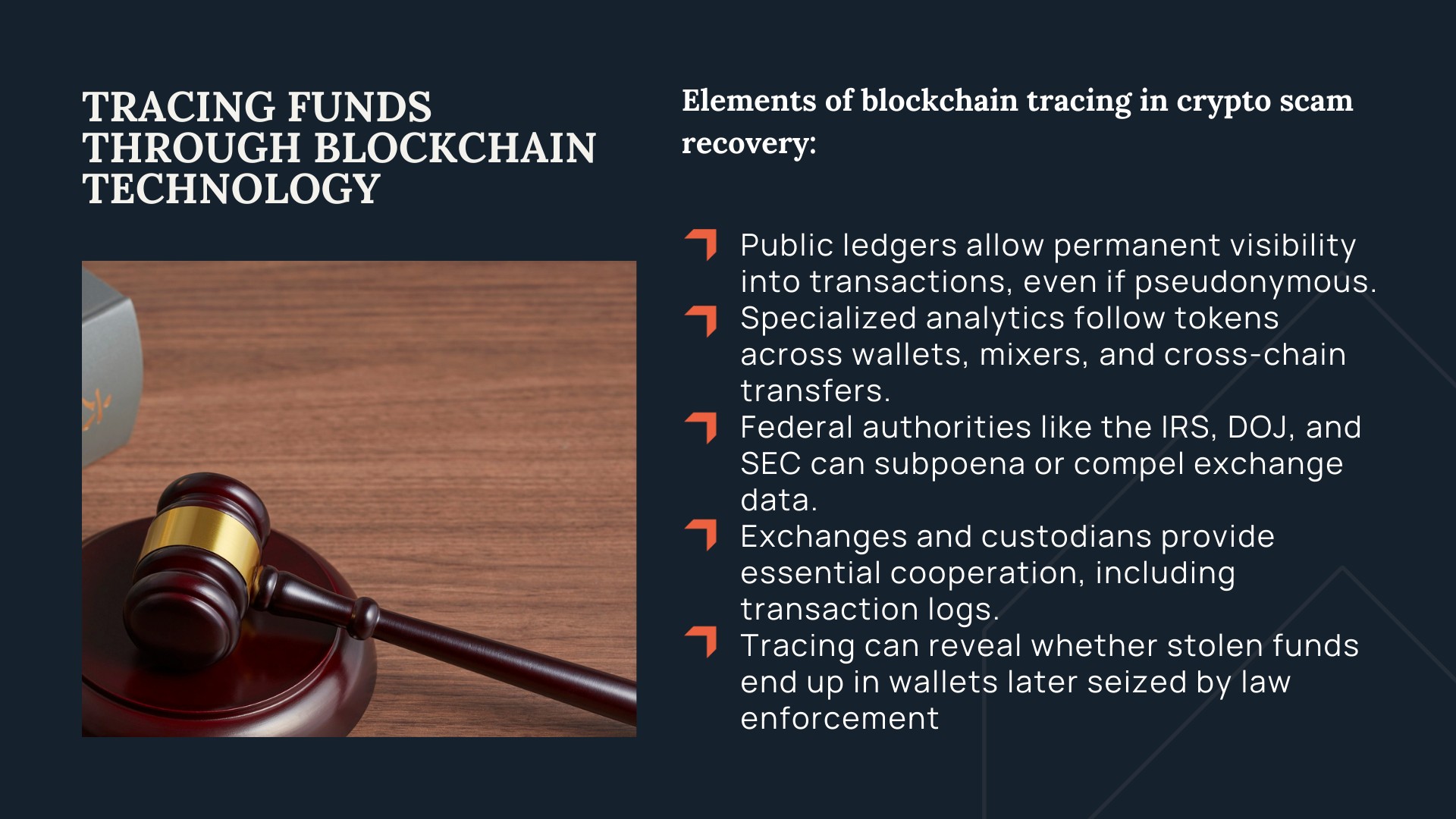 TRACING FUNDS THROUGH BLOCKCHAIN TECHNOLOGY

Elements of blockchain tracing in crypto scam recovery:

Public ledgers allow permanent visibility into transactions, even if pseudonymous.
Specialized analytics follow tokens across wallets, mixers, and cross-chain transfers.
Federal authorities like the IRS, DOJ, and SEC can subpoena or compel exchange data.
Exchanges and custodians provide essential cooperation, including transaction logs.
Tracing can reveal whether stolen funds end up in wallets later seized by law enforcement